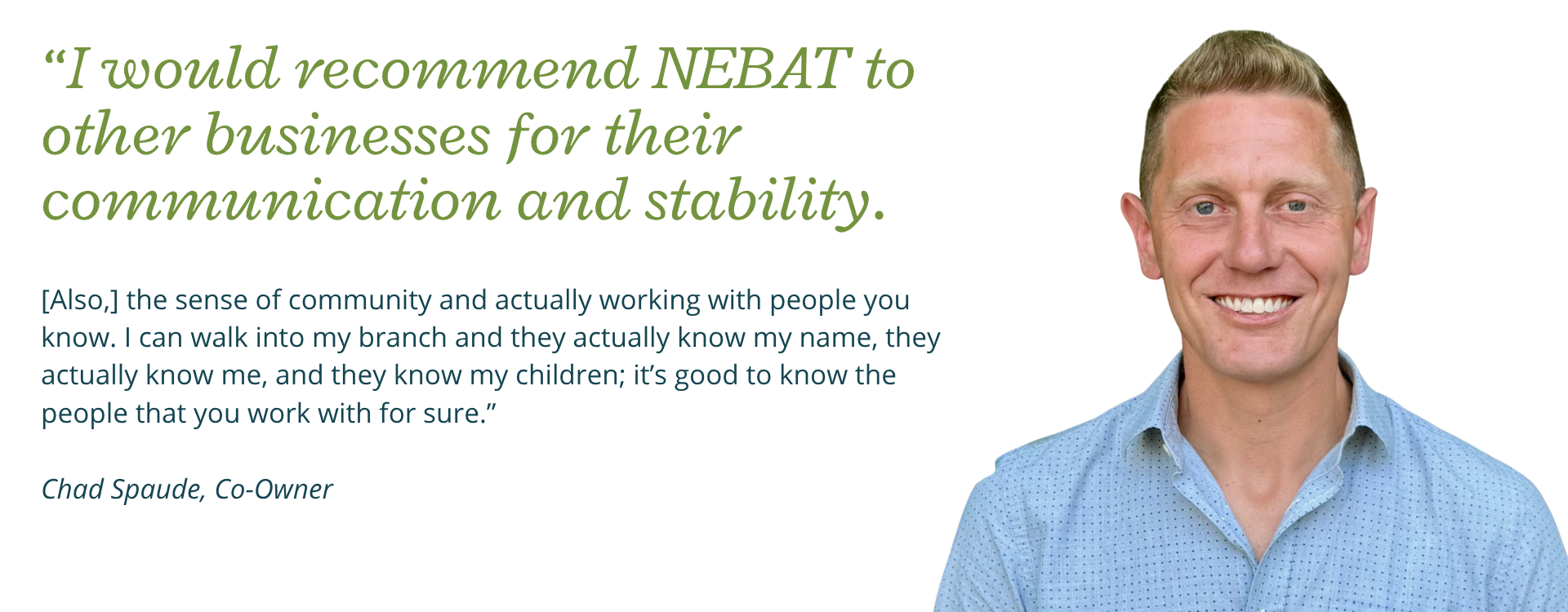 “I would recommend NEBAT to other businesses for their communication and stability.

[Also,] the sense of community and actually working with people you know. I can walk into my branch and they actually know my name, they actually know me, and they know my children; it’s good to know the people that you work with for sure.”

Chad Spaude, Co-Owner